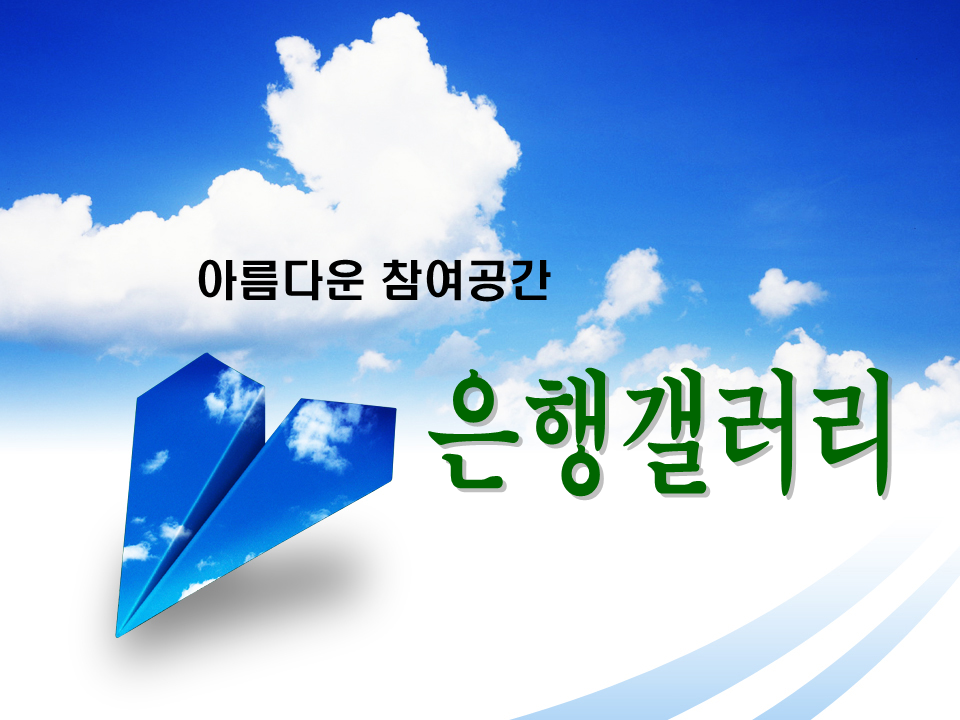 아름다운 참여공간

은행갤러리